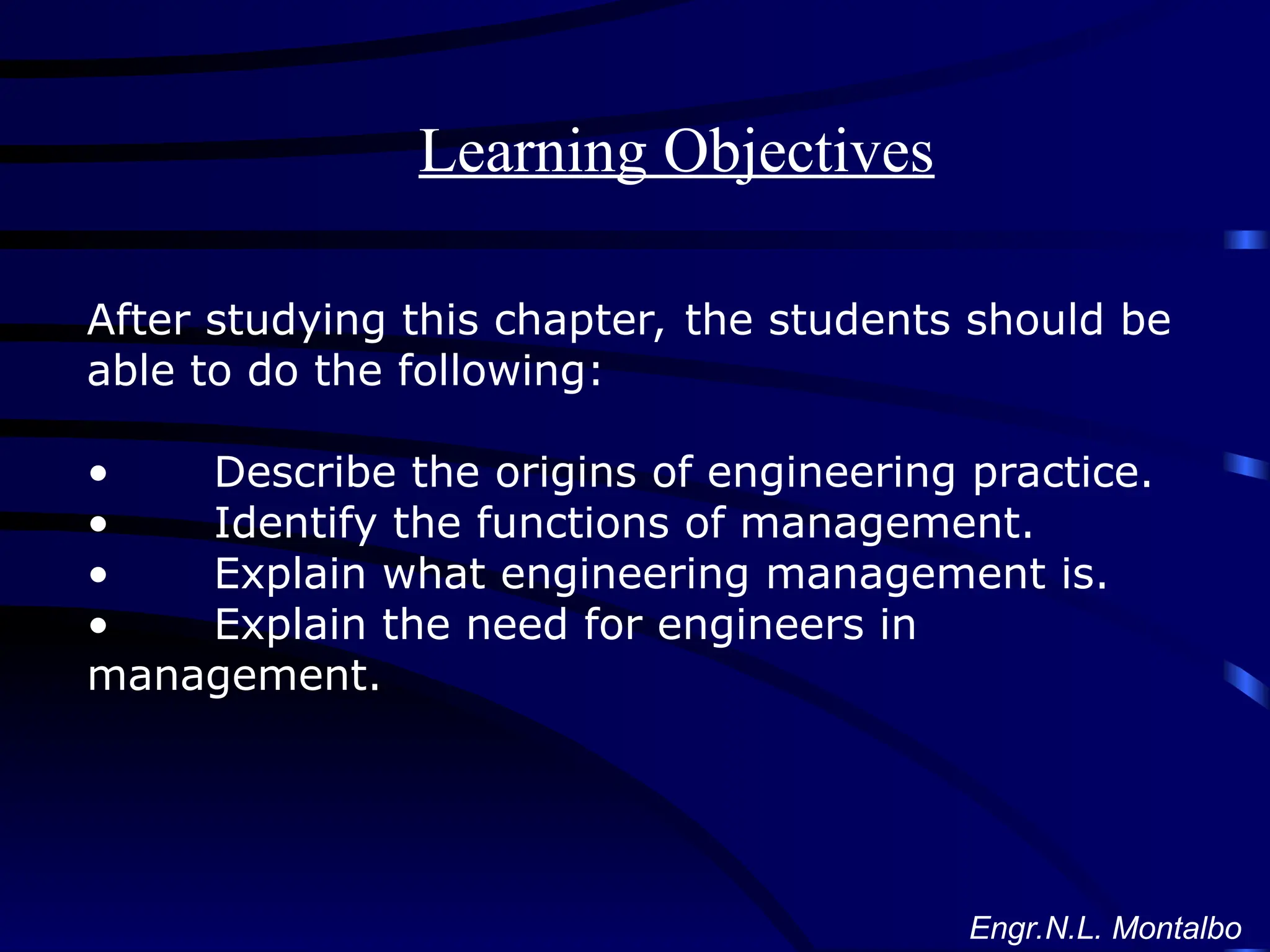 Learning Objectives

After studying this chapter, the students should be able to do the following:

• Describe the origins of engineering practice.
• Identify the functions of management.
• Explain what engineering management is.
• Explain the need for engineers in management.

Engr.N.L. Montalbo